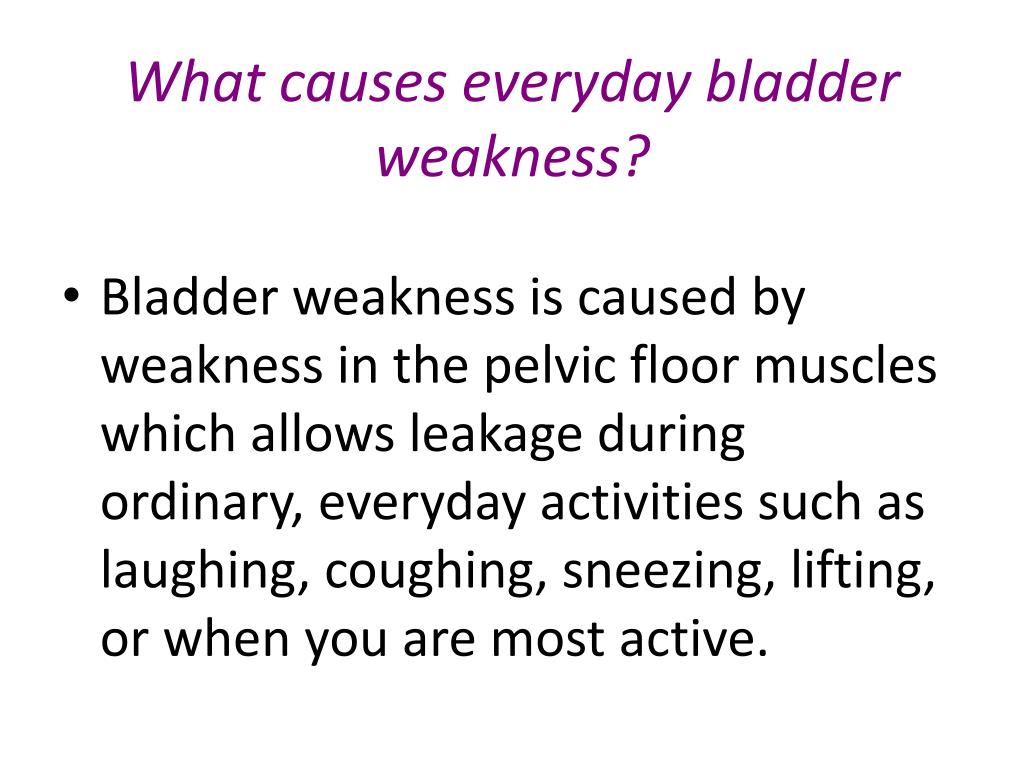 What causes everyday bladder weakness?

• Bladder weakness is caused by weakness in the pelvic floor muscles which allows leakage during ordinary, everyday activities such as laughing, coughing, sneezing, lifting, or when you are most active.